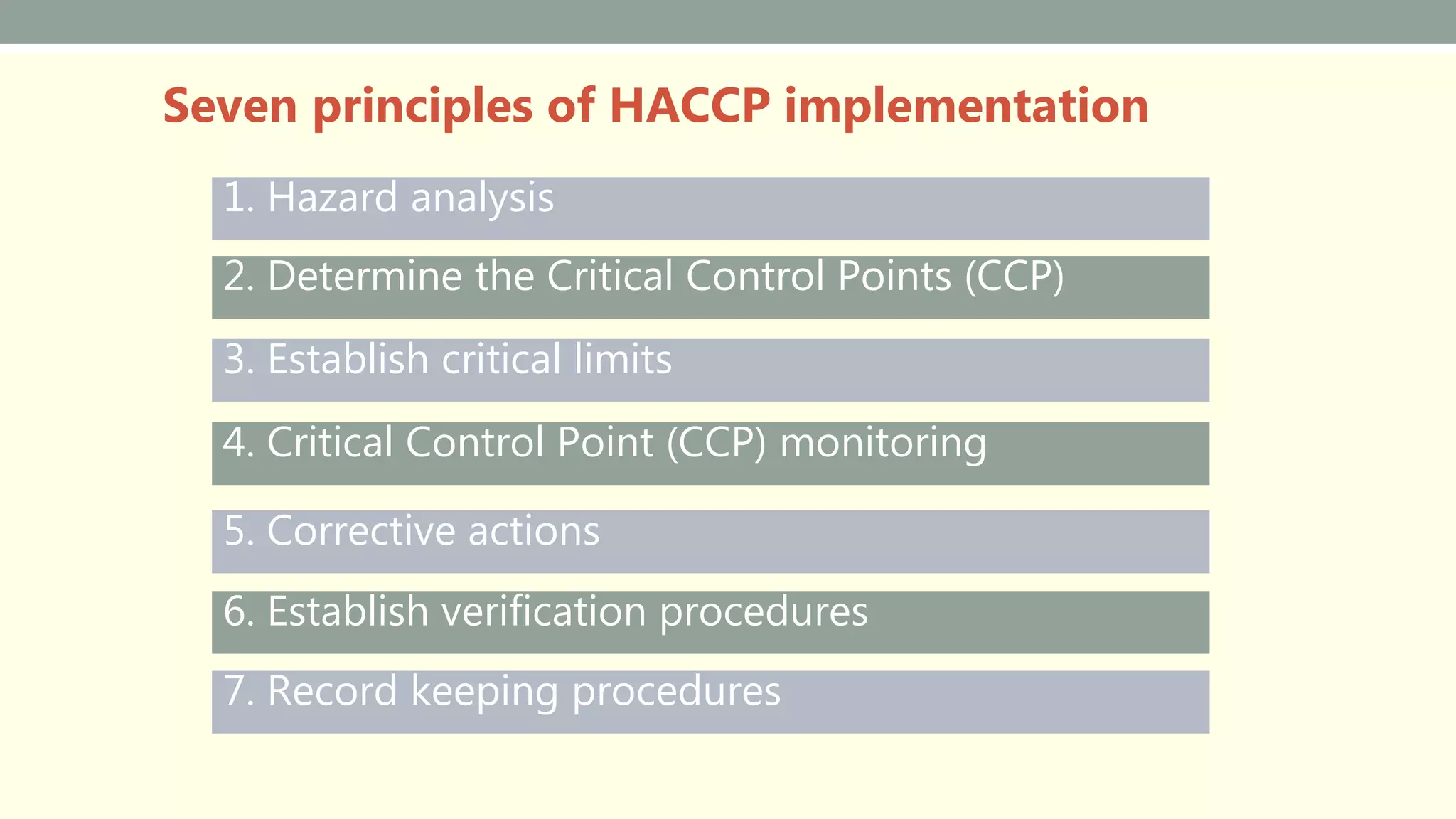 Seven principles of HACCP implementation

1. Hazard analysis

2. Determine the Critical Control Points (CCP)

3. Establish critical limits

4. Critical Control Point (CCP) monitoring

5. Corrective actions

6. Establish verification procedures

7. Record keeping procedures